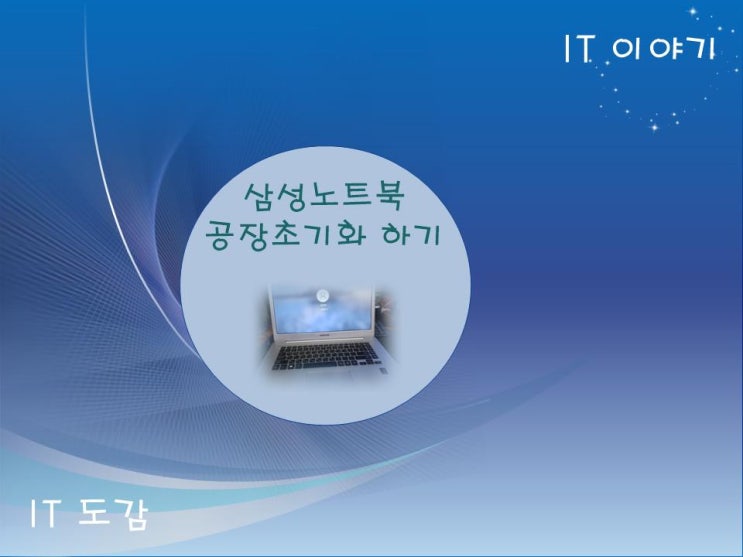 IT 이야기

삼성노트북
공장초기화 하기

IT 도감